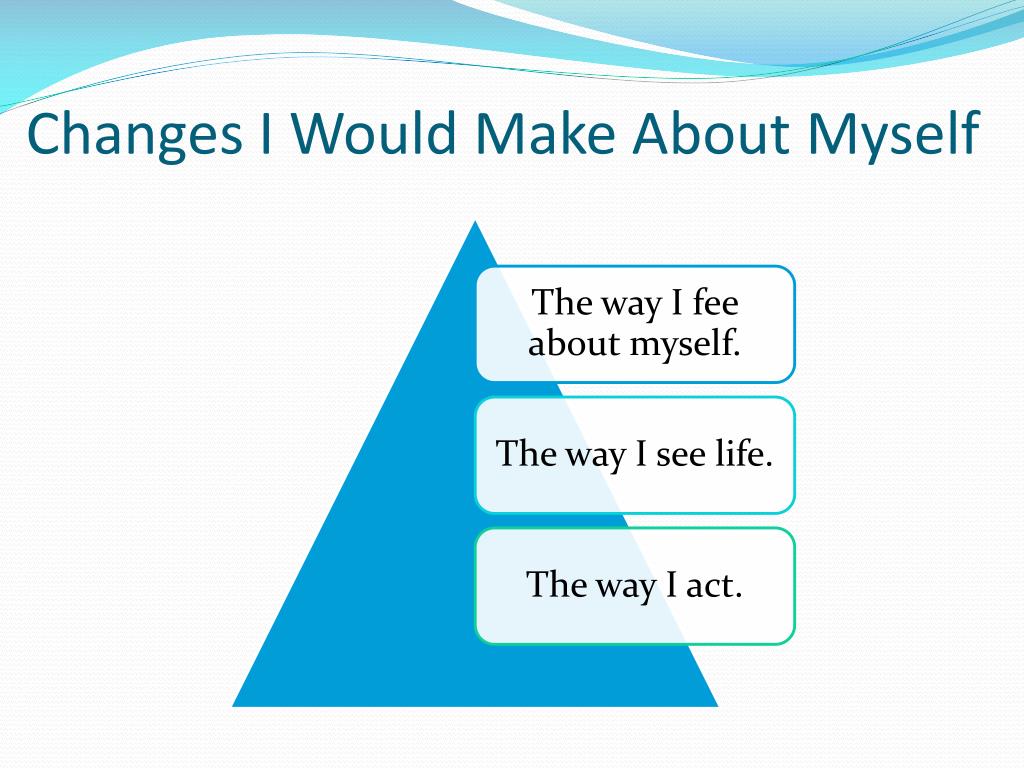 Changes I Would Make About Myself

The way I fee about myself.

The way I see life.

The way I act.